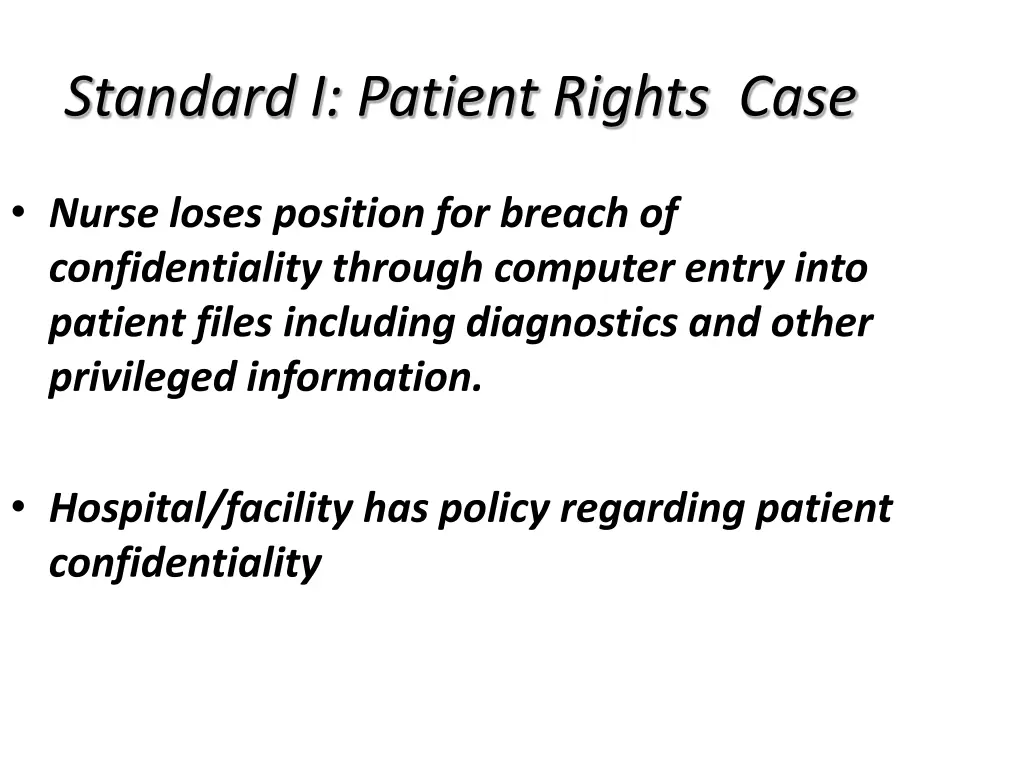 Standard I: Patient Rights Case

• Nurse loses position for breach of confidentiality through computer entry into patient files including diagnostics and other privileged information.

• Hospital/facility has policy regarding patient confidentiality